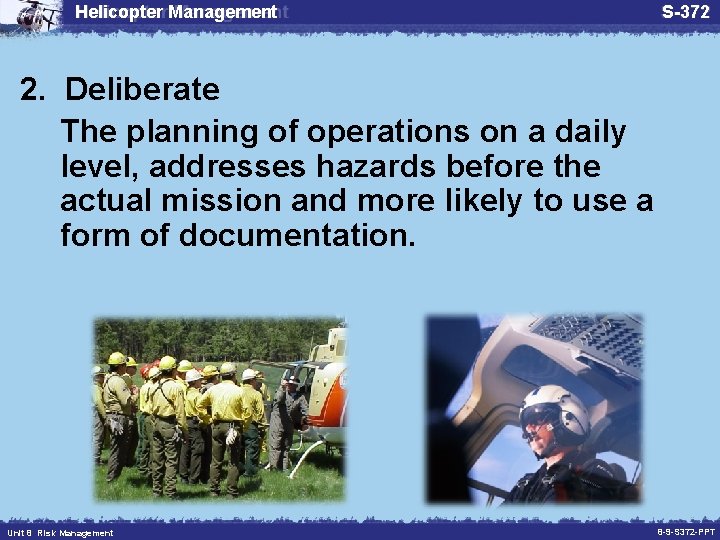 Helicopter Management

S-372

2. Deliberate

The planning of operations on a daily level, addresses hazards before the actual mission and more likely to use a form of documentation.

Unit 8 Risk Management

8-9-S372-PPT